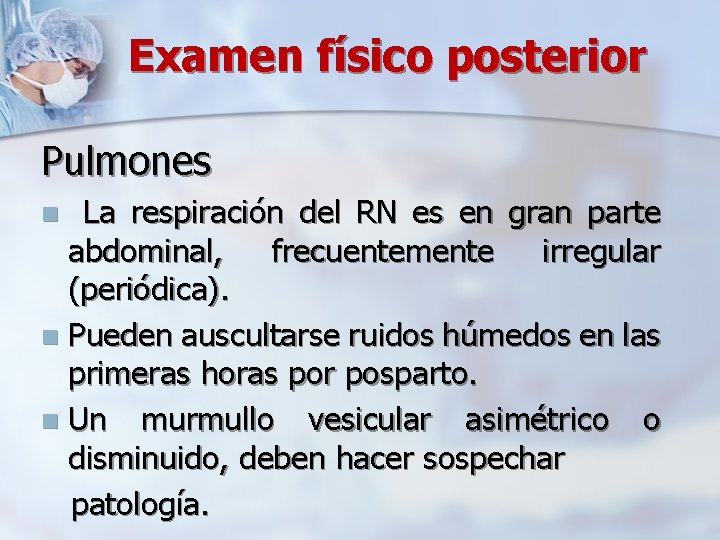 Examen físico posterior

Pulmones

La respiración del RN es en gran parte abdominal, frecuentemente irregular (periódica).

Pueden auscultarse ruidos húmedos en las primeras horas por posparto.

Un murmullo vesicular asimétrico o disminuido, deben hacer sospechar patología.